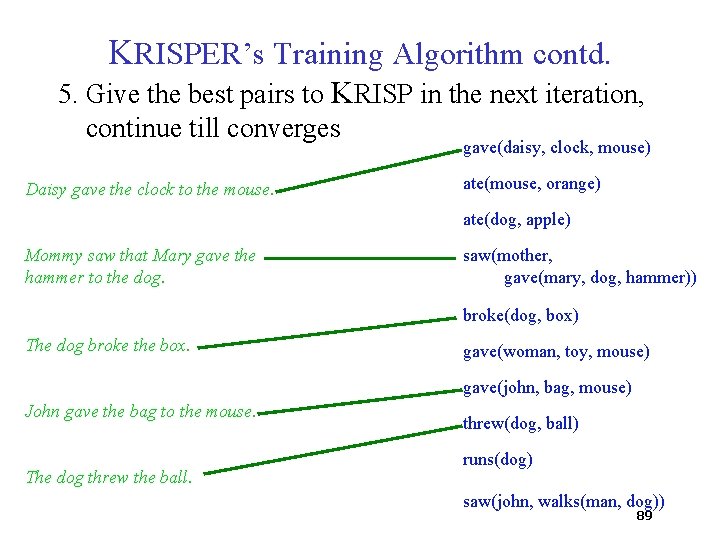 KRISPER's Training Algorithm contd.

5. Give the best pairs to KRISP in the next iteration, continue till converges

Daisy gave the clock to the mouse.

Mommy saw that Mary gave the hammer to the dog.

The dog broke the box.

John gave the bag to the mouse.

The dog threw the ball.

gave(daisy, clock, mouse)

ate(mouse, orange)

ate(dog, apple)

saw(mother, gave(mary, dog, hammer))

broke(dog, box)

gave(woman, toy, mouse)

gave(john, bag, mouse)

threw(dog, ball)

runs(dog)

saw(john, walks(man, dog))

89